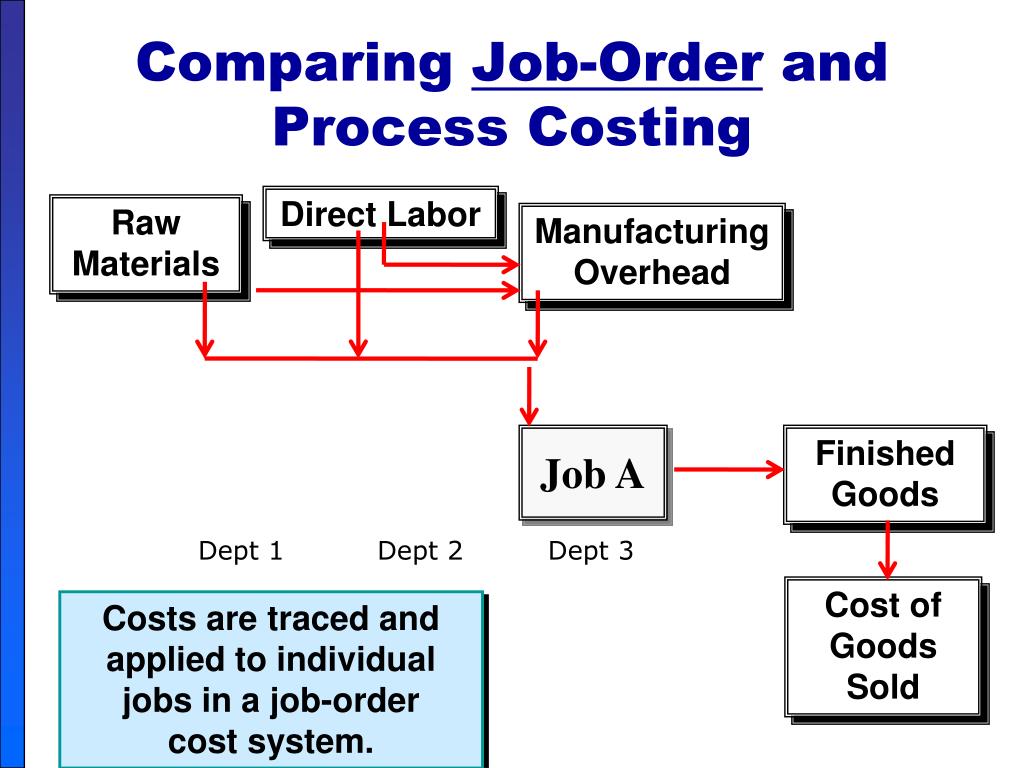 Comparing Job-Order and Process Costing

Raw Materials

Direct Labor

Manufacturing Overhead

Job A

Finished Goods

Dept 1

Dept 2

Dept 3

Cost of Goods Sold

Costs are traced and applied to individual jobs in a job-order cost system.